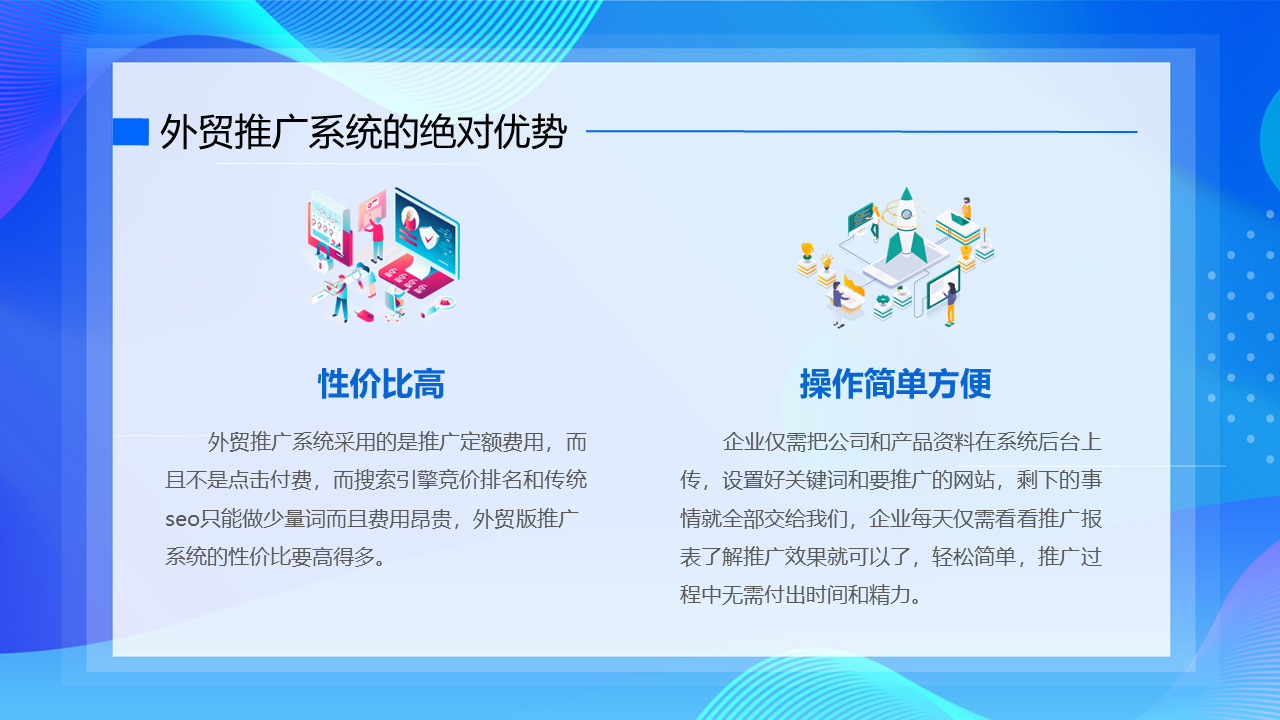 外贸推广系统的绝对优势

性价比高

外贸推广系统采用的是推广定额费用，而且不是点击付费，而搜索引擎竞价排名和传统seo只能做少量词而且费用昂贵，外贸版推广系统的性价比要高得多。

操作简单方便

企业仅需把公司和产品资料在系统后台上传，设置好关键词和要推广的网站，剩下的事情就全部交给我们，企业每天仅需看看推广报表了解推广效果就可以了，轻松简单，推广过程中无需付出时间和精力。